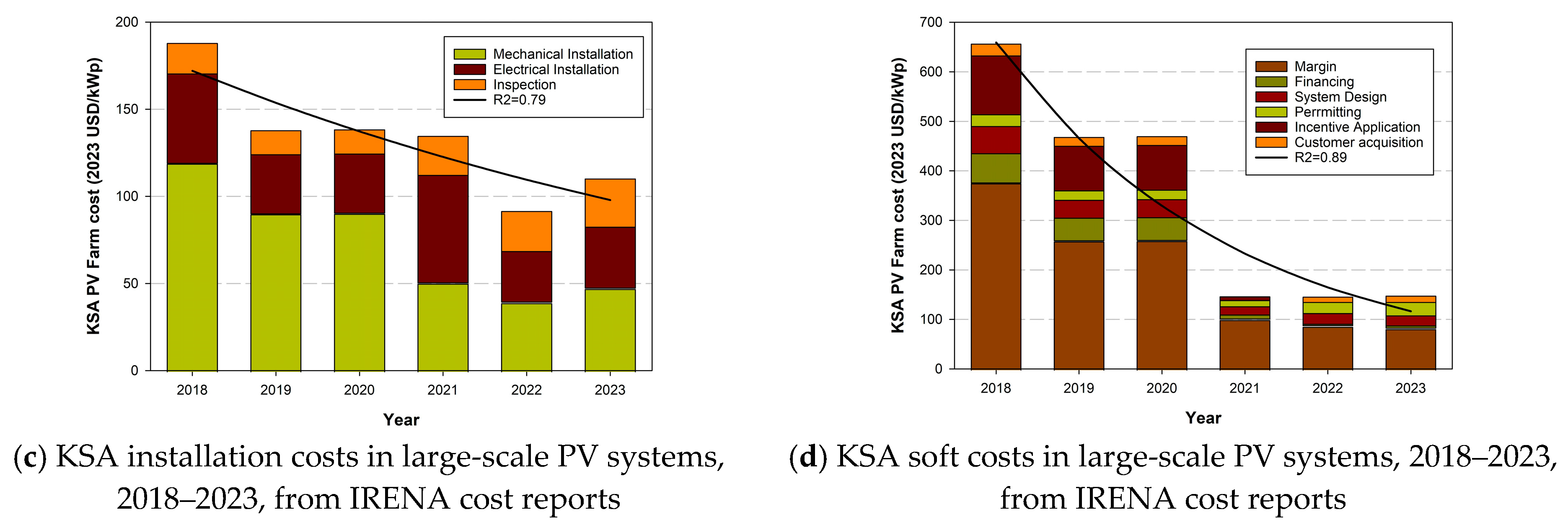 KSA PV Farm cost (2023 USD/kWp)

200
150
100
50
0

Mechanical Installation
Electrical Installation
Inspection
R2=0.79

2018 2019 2020 2021 2022 2023

Year

(c) KSA installation costs in large-scale PV systems, 2018–2023, from IRENA cost reports

KSA PV Farm cost (2023 USD/kWp)

700
600
500
400
300
200
100
0

Margin
Financing
System Design
Perrmitting
Incentive Application
Customer acquisition
R2=0.89

2018 2019 2020 2021 2022 2023

Year

(d) KSA soft costs in large-scale PV systems, 2018–2023, from IRENA cost reports